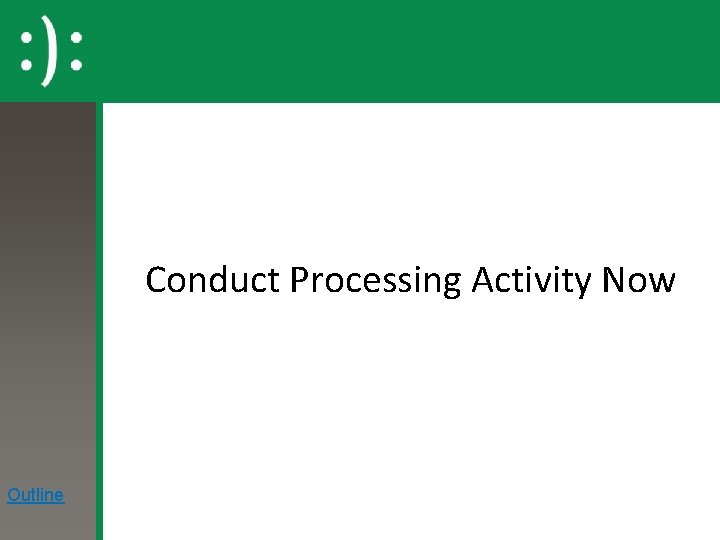 :):

Conduct Processing Activity Now

Outline